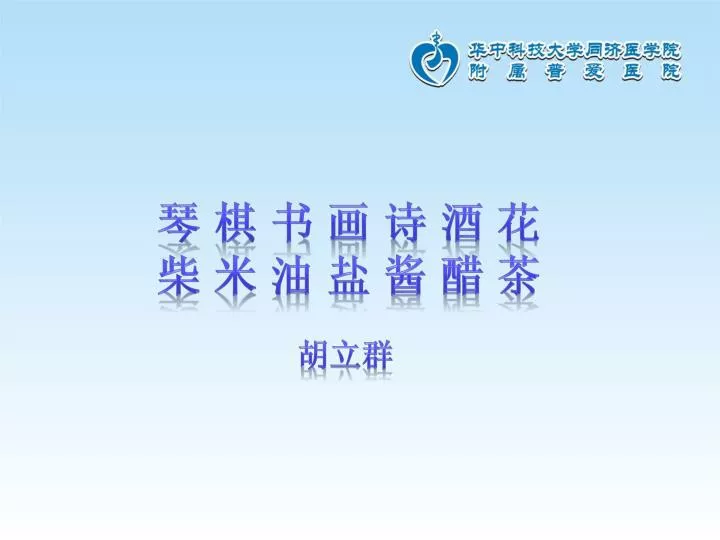 华中科技大学同济医学院
附属普爱医院

琴棋书画诗酒花
柴米油盐酱醋茶

胡立群